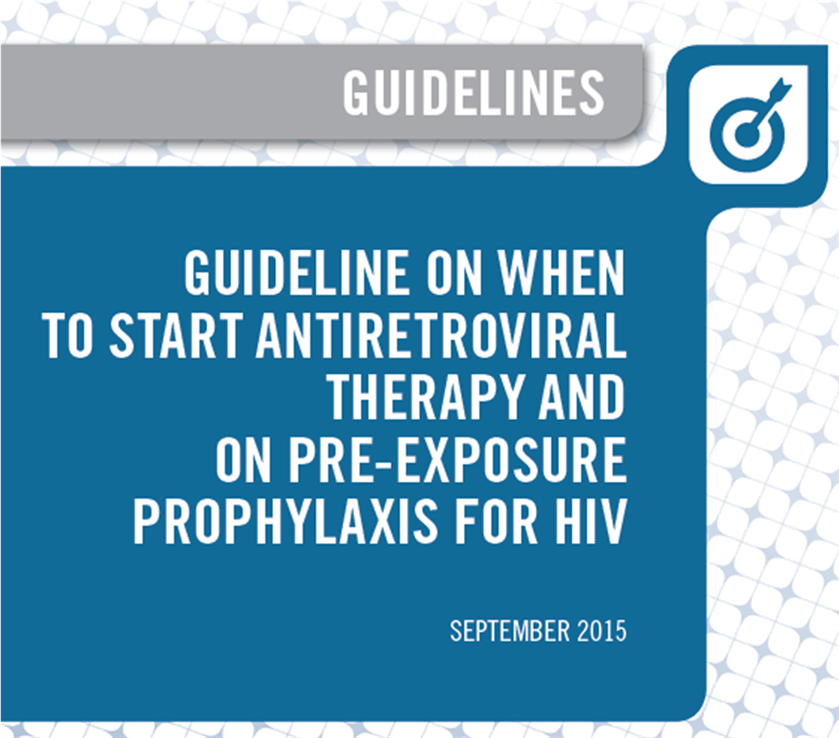 GUIDELINES

GUIDELINE ON WHEN TO START ANTIRETROVIRAL THERAPY AND ON PRE-EXPOSURE PROPHYLAXIS FOR HIV

SEPTEMBER 2015